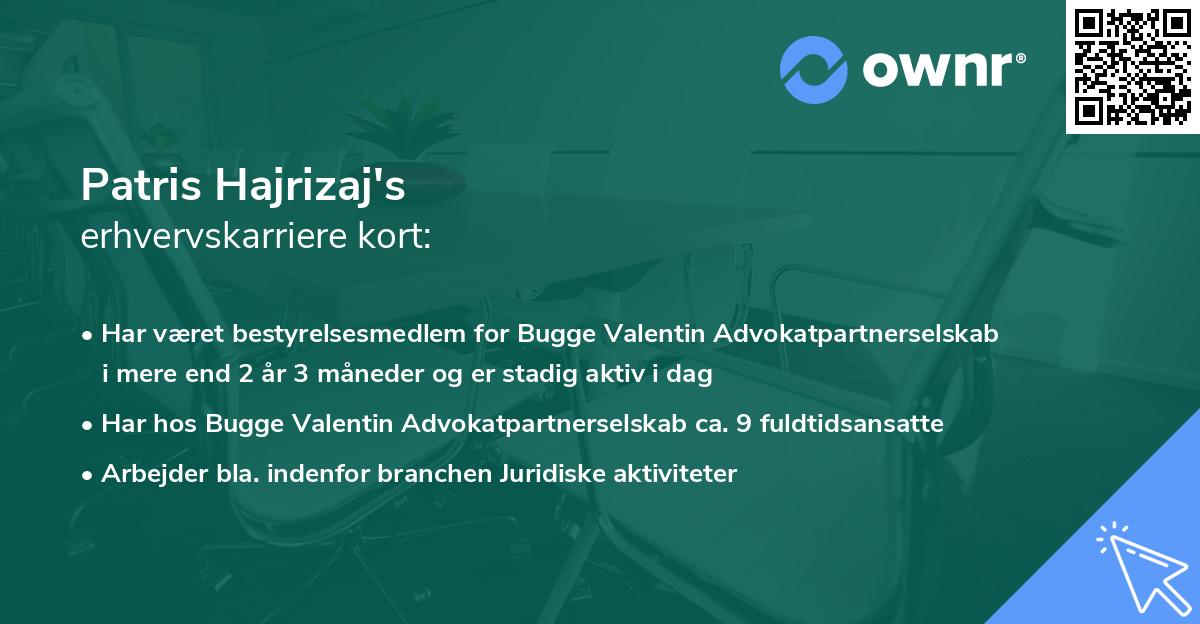 ownr®

Patris Hajrizaj's
erhvervskarriere kort:

• Har været bestyrelsesmedlem for Bugge Valentin Advokatpartnerselskab i mere end 2 år 3 måneder og er stadig aktiv i dag

• Har hos Bugge Valentin Advokatpartnerselskab ca. 9 fuldtidsansatte

• Arbejder bla. indenfor branchen Juridiske aktiviteter